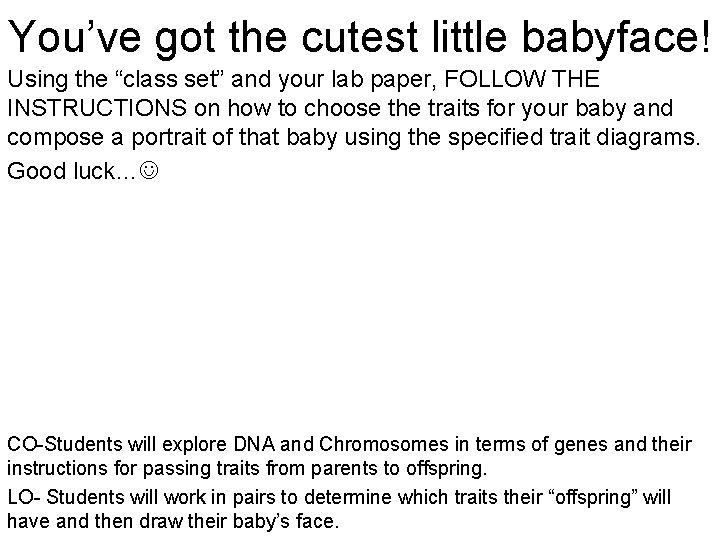 You’ve got the cutest little babyface!

Using the “class set” and your lab paper, FOLLOW THE INSTRUCTIONS on how to choose the traits for your baby and compose a portrait of that baby using the specified trait diagrams.

Good luck...☺

CO-Students will explore DNA and Chromosomes in terms of genes and their instructions for passing traits from parents to offspring.

LO- Students will work in pairs to determine which traits their “offspring” will have and then draw their baby’s face.